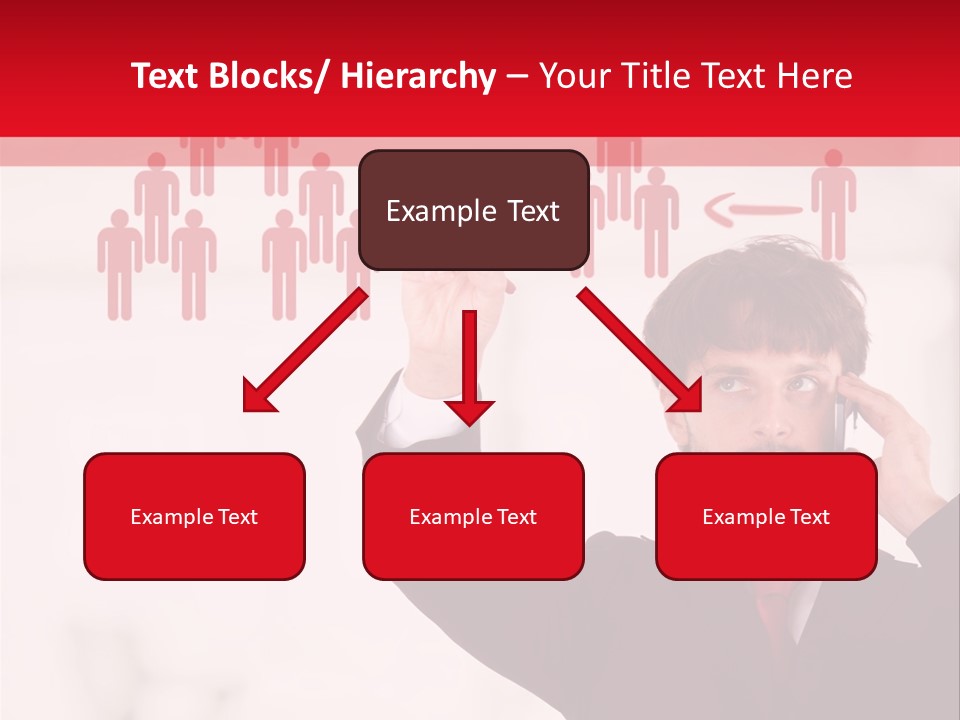 Text Blocks/ Hierarchy – Your Title Text Here

Example Text

Example Text

Example Text

Example Text